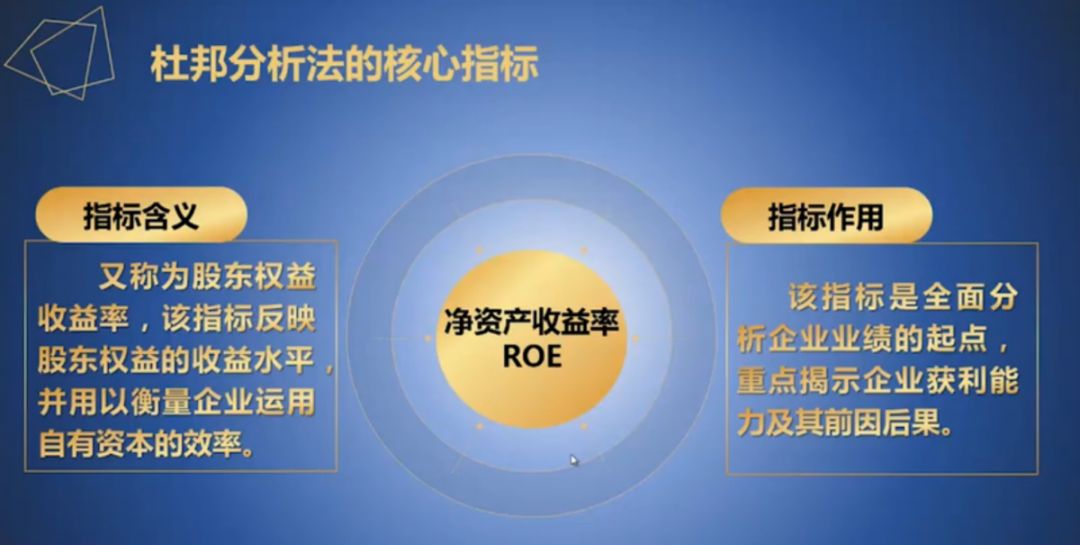 杜邦分析法的核心指标

指标含义

又称为股东权益收益率，该指标反映股东权益的收益水平，并用以衡量企业运用自有资本的效率。

净资产收益率
ROE

指标作用

该指标是全面分析企业业绩的起点，重点揭示企业获利能力及其前因后果。